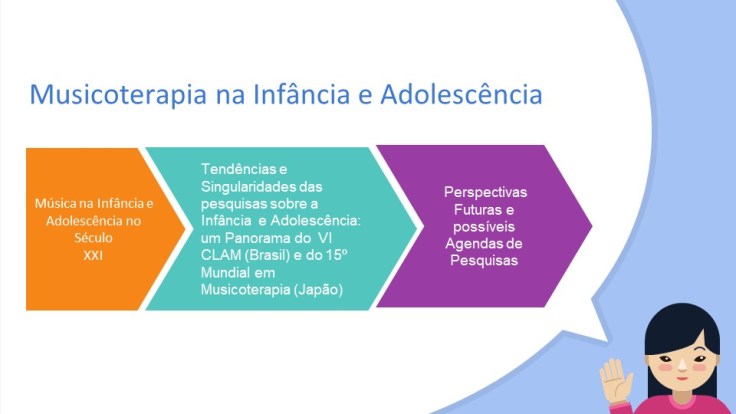 Musicoterapia na Infância e Adolescência

Música na Infância e Adolescência no Século XXI

Tendências e Singularidades das pesquisas sobre a Infância e Adolescência: um Panorama do VI CLAM (Brasil) e do 15º Mundial em Musicoterapia (Japão)

Perspectivas Futuras e possíveis Agendas de Pesquisas